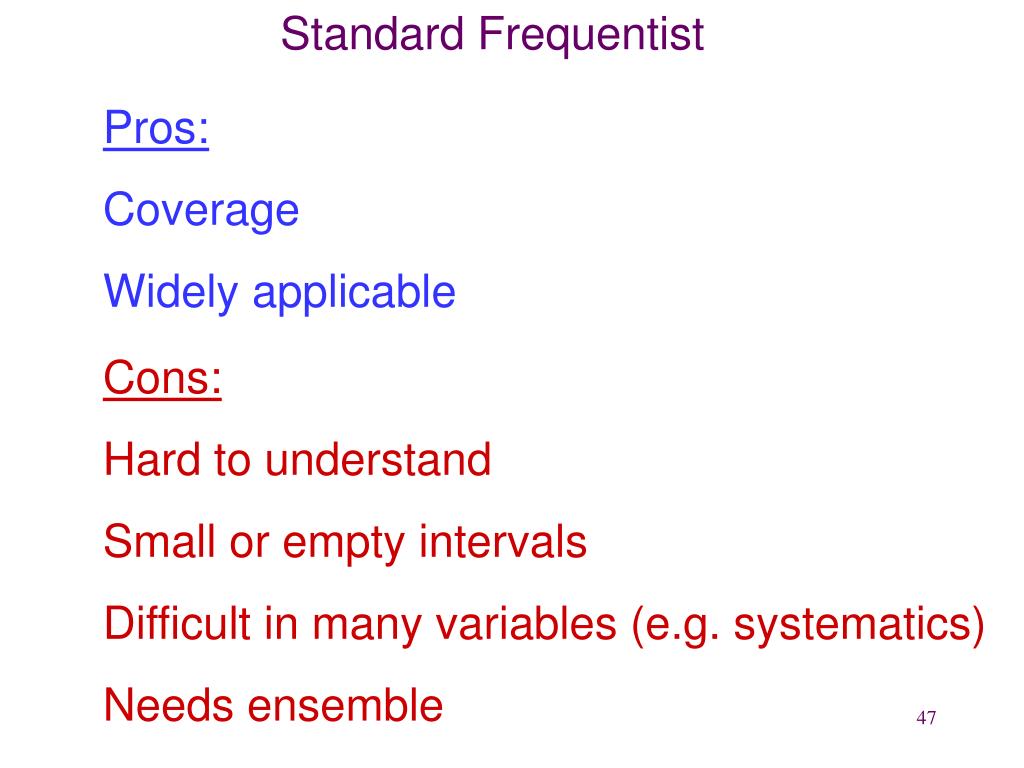 Standard Frequentist

Pros:

Coverage

Widely applicable

Cons:

Hard to understand

Small or empty intervals

Difficult in many variables (e.g. systematics)

Needs ensemble

47